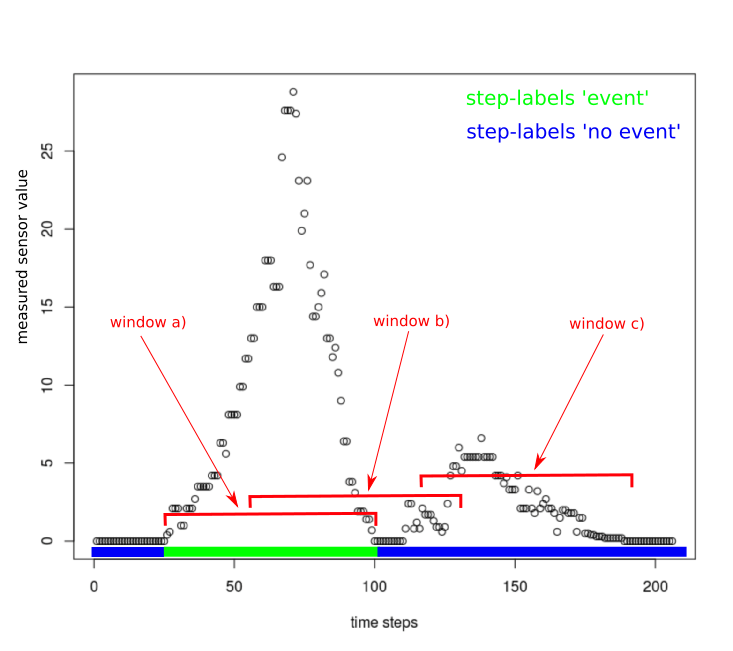 step-labels 'event'
step-labels 'no event'

measured sensor value

25
20
15
10
5
0

window a)
window b)
window c)

0 50 100 150 200

time steps